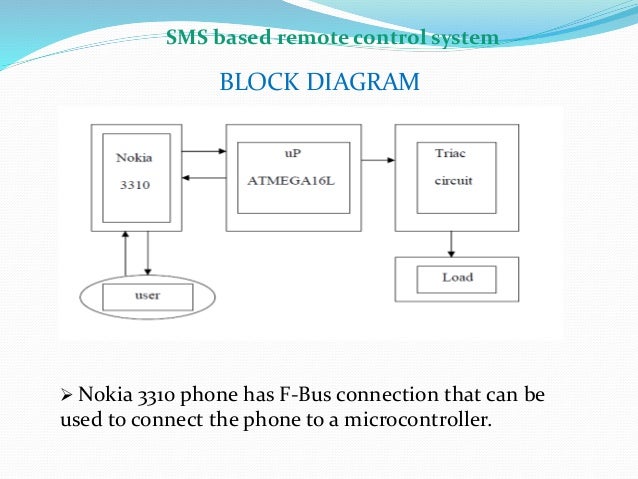 SMS based remote control system

BLOCK DIAGRAM

Nokia
3310

uP
ATMEGA16L

Triac
circuit

user

Load

➢ Nokia 3310 phone has F-Bus connection that can be used to connect the phone to a microcontroller.